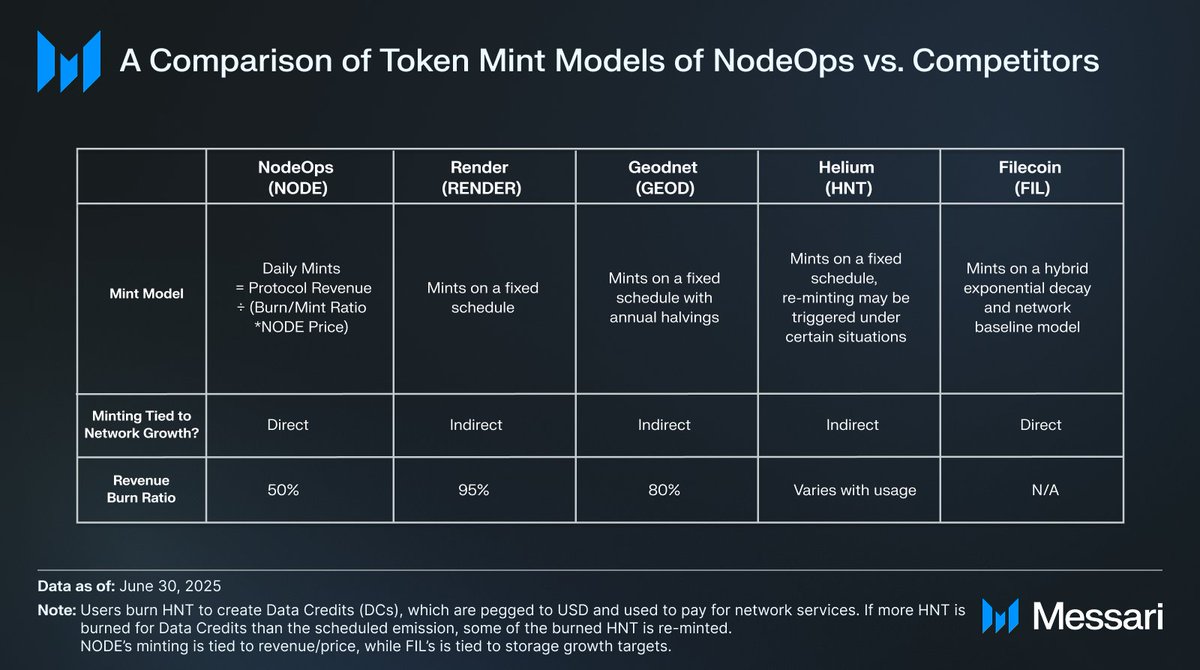 A Comparison of Token Mint Models of NodeOps vs. Competitors

| | NodeOps (NODE) | Render (RENDER) | Geodnet (GEOD) | Helium (HNT) | Filecoin (FIL) |
|---|---|---|---|---|---|
| Mint Model | Daily Mints = Protocol Revenue ÷ (Burn/Mint Ratio *NODE Price) | Mints on a fixed schedule | Mints on a fixed schedule with annual halvings | Mints on a fixed schedule, re-minting may be triggered under certain situations | Mints on a hybrid exponential decay and network baseline model |
| Minting Tied to Network Growth? | Direct | Indirect | Indirect | Indirect | Direct |
| Revenue Burn Ratio | 50% | 95% | 80% | Varies with usage | N/A |

Data as of: June 30, 2025

Note: Users burn HNT to create Data Credits (DCs), which are pegged to USD and used to pay for network services. If more HNT is burned for Data Credits than the scheduled emission, some of the burned HNT is re-minted.
NODE's minting is tied to revenue/price, while FIL's is tied to storage growth targets.

Messari